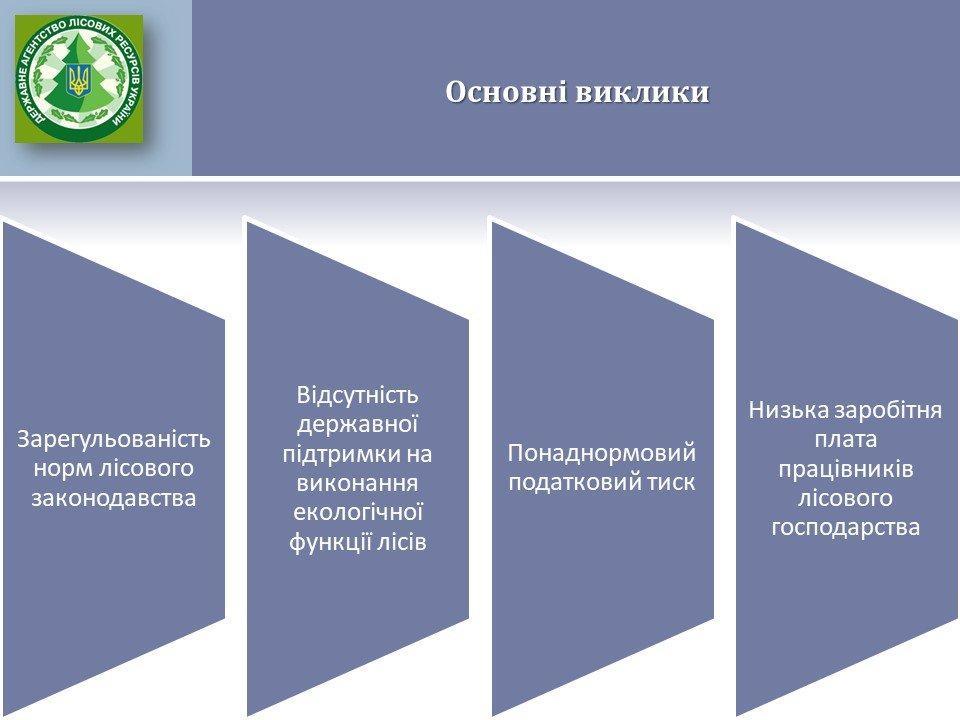 ДЕРЖАВНЕ АГЕНТСТВО ЛІСОВИХ РЕСУРСІВ УКРАЇНИ

Основні виклики

Зарегульованість норм лісового законодавства

Відсутність державної підтримки на виконання екологічної функції лісів

Понаднормовий податковий тиск

Низька заробітня плата працівників лісового господарства